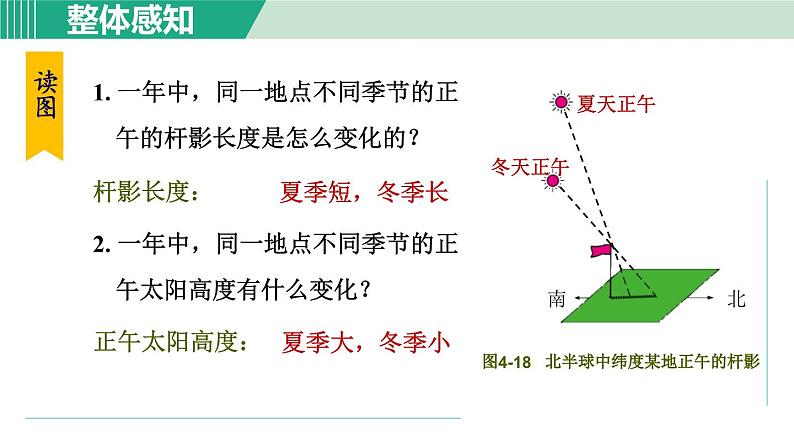 整体感知

读图

1. 一年中，同一地点不同季节的正午的杆影长度是怎么变化的？

杆影长度： 夏季短，冬季长

2. 一年中，同一地点不同季节的正午太阳高度有什么变化？

正午太阳高度： 夏季大，冬季小

夏天正午

冬天正午

南

北

图4-18 北半球中纬度某地正午的杆影